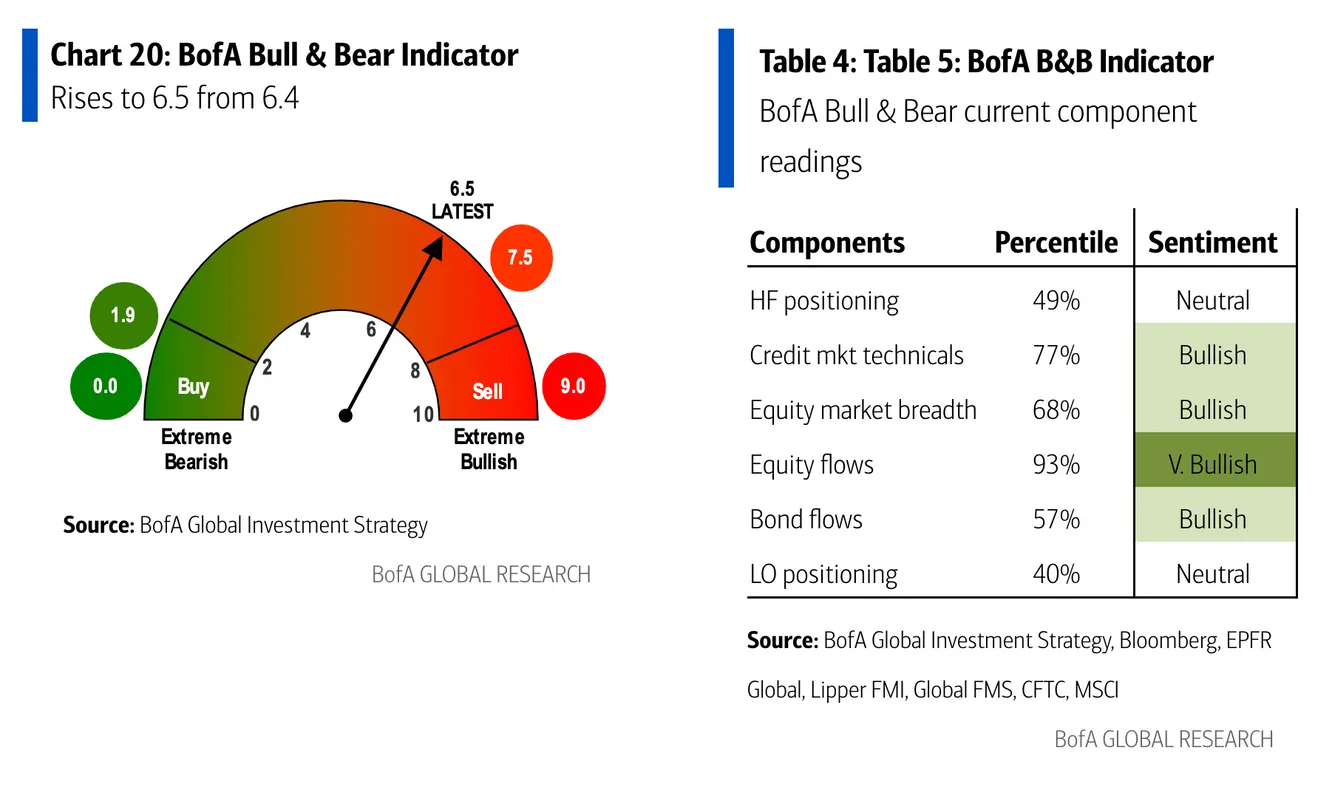 Chart 20: BofA Bull & Bear Indicator
Rises to 6.5 from 6.4

6.5
LATEST

7.5
1.9
0.0
9.0
Buy
Sell
0
2
4
6
8
10
Extreme Bearish
Extreme Bullish

Source: BofA Global Investment Strategy

BofA GLOBAL RESEARCH

Table 4: Table 5: BofA B&B Indicator
BofA Bull & Bear current component readings

| Components | Percentile | Sentiment |
|---|---|---|
| HF positioning | 49% | Neutral |
| Credit mkt technicals | 77% | Bullish |
| Equity market breadth | 68% | Bullish |
| Equity flows | 93% | V. Bullish |
| Bond flows | 57% | Bullish |
| LO positioning | 40% | Neutral |

Source: BofA Global Investment Strategy, Bloomberg, EPFR Global, Lipper FMI, Global FMS, CFTC, MSCI

BofA GLOBAL RESEARCH